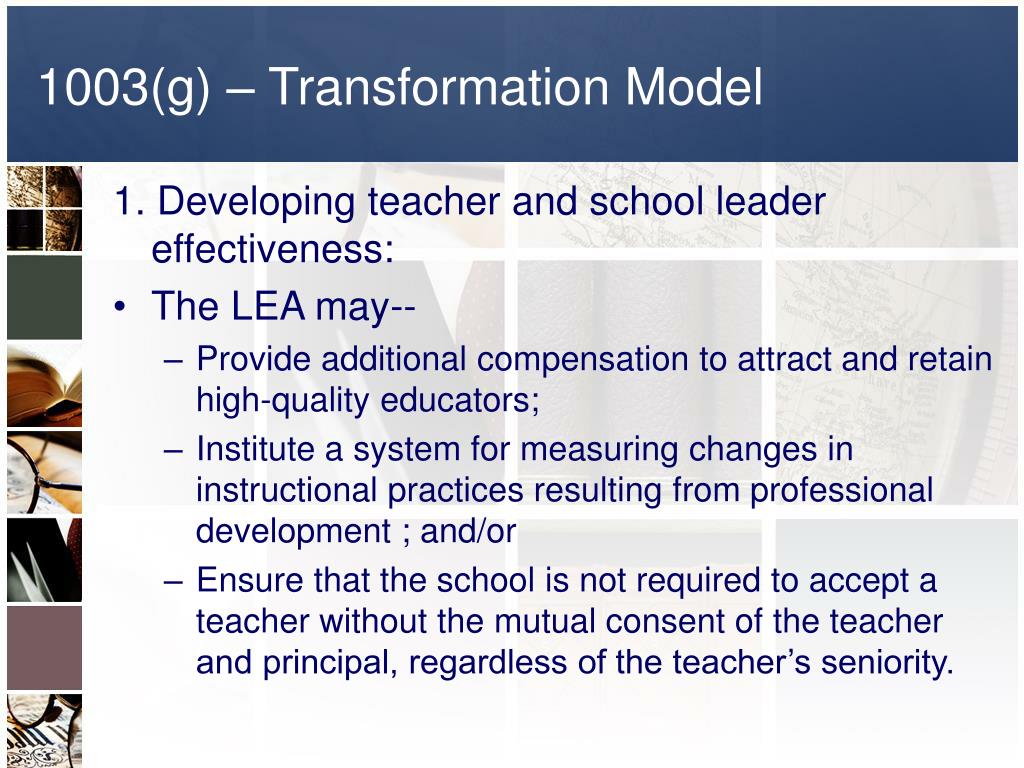 1003(g) – Transformation Model

1. Developing teacher and school leader effectiveness:

• The LEA may--

– Provide additional compensation to attract and retain high-quality educators;

– Institute a system for measuring changes in instructional practices resulting from professional development ; and/or

– Ensure that the school is not required to accept a teacher without the mutual consent of the teacher and principal, regardless of the teacher’s seniority.